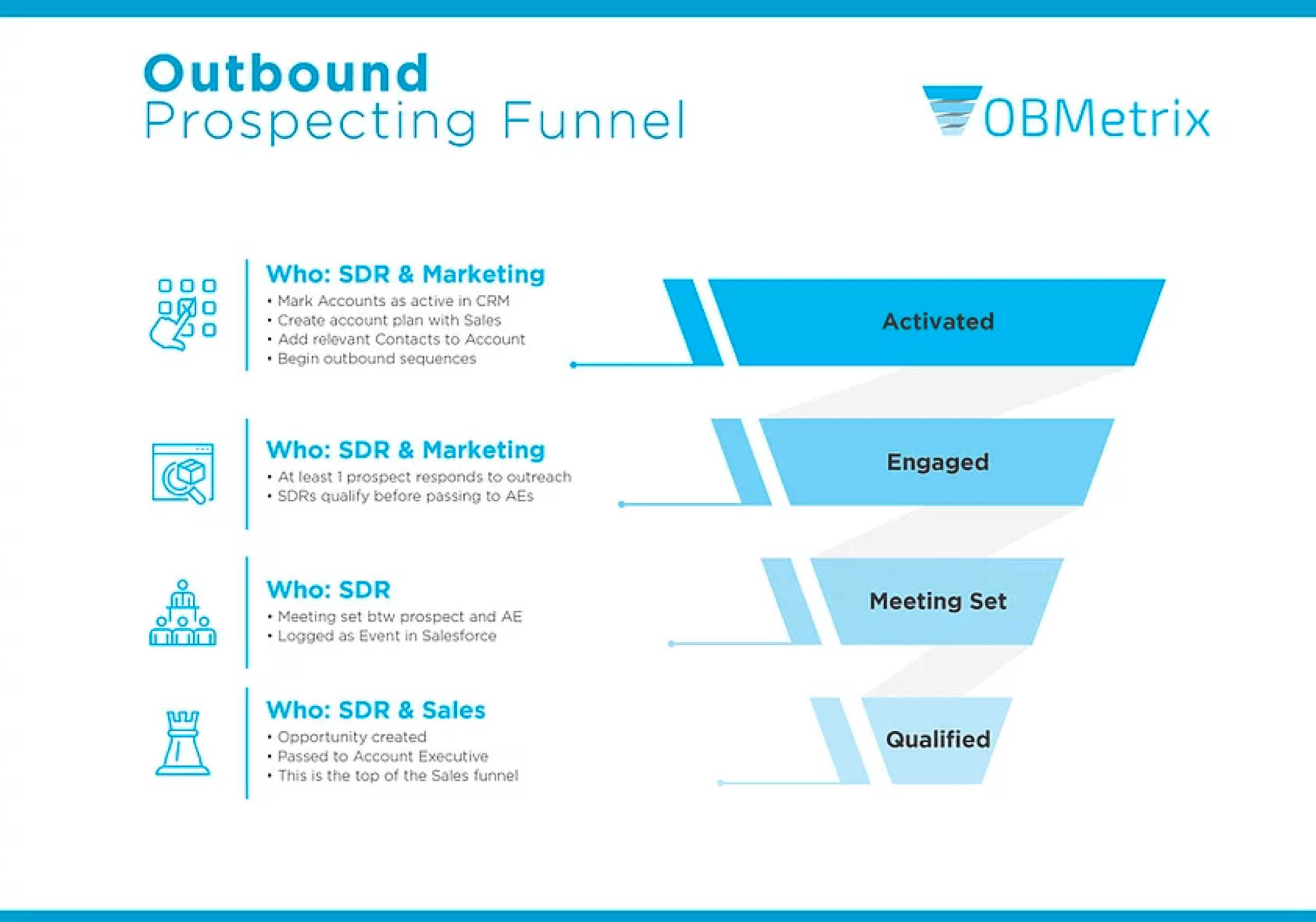 Outbound
Prospecting Funnel

OBMetrix

Who: SDR & Marketing
• Mark Accounts as active in CRM
• Create account plan with Sales
• Add relevant Contacts to Account
• Begin outbound sequences

Activated

Who: SDR & Marketing
• At least 1 prospect responds to outreach
• SDRs qualify before passing to AEs

Engaged

Who: SDR
• Meeting set btw prospect and AE
• Logged as Event in Salesforce

Meeting Set

Who: SDR & Sales
• Opportunity created
• Passed to Account Executive
• This is the top of the Sales funnel

Qualified